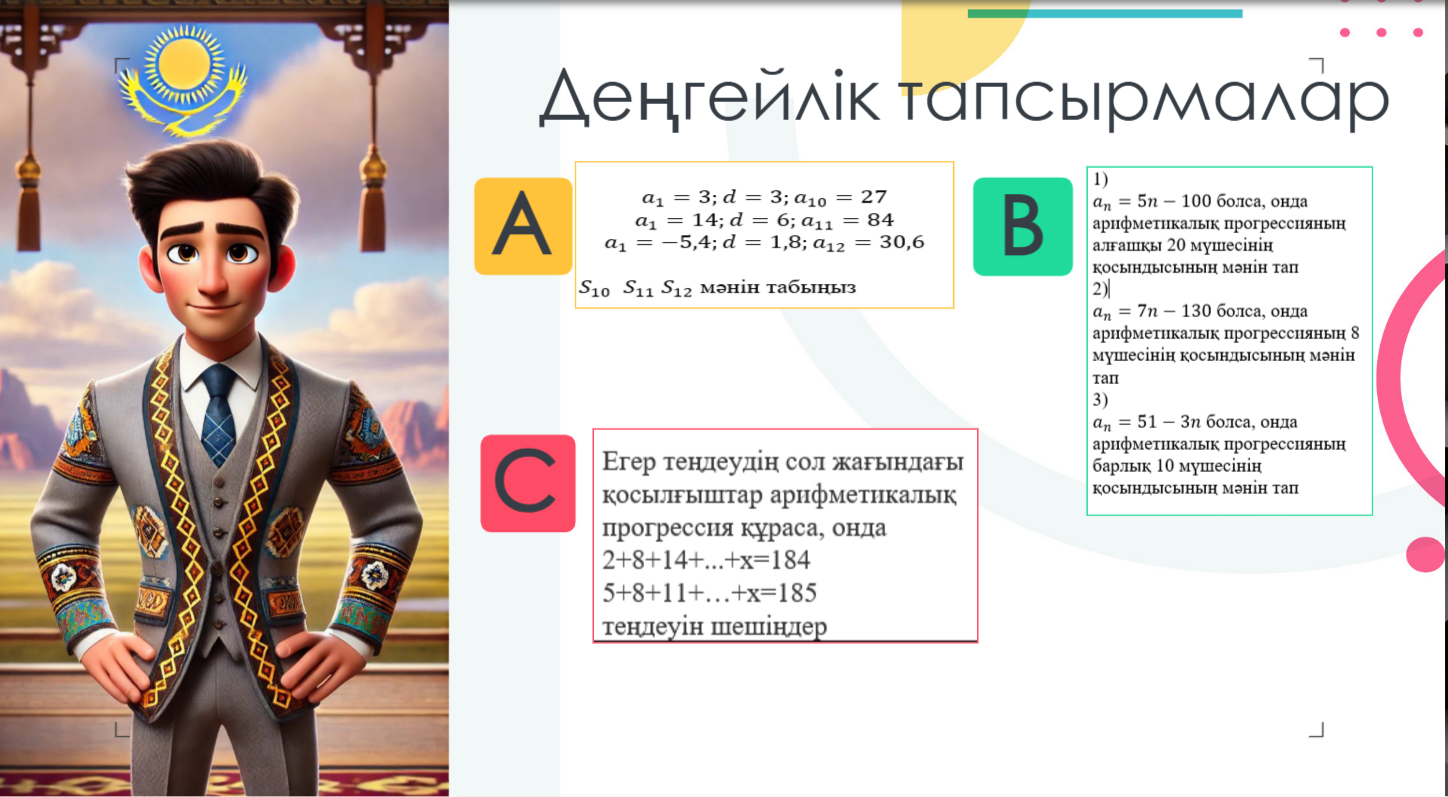 Деңгейлік тапсырмалар

A

$a_1 = 3; d = 3; a_{10} = 27$
$a_1 = 14; d = 6; a_{11} = 84$
$a_1 = -5,4; d = 1,8; a_{12} = 30,6$

$S_{10}$ $S_{11}$ $S_{12}$ мәнін табыңыз

B

1)
$a_n = 5n - 100$ болса, онда арифметикалық прогрессияның алғашқы 20 мүшесінің қосындысының мәнін тап
2)
$a_n = 7n - 130$ болса, онда арифметикалық прогрессияның 8 мүшесінің қосындысының мәнін тап
3)
$a_n = 51 - 3n$ болса, онда арифметикалық прогрессияның барлық 10 мүшесінің қосындысының мәнін тап

C

Егер теңдеудің сол жағындағы қосылғыштар арифметикалық прогрессия құраса, онда
2+8+14+...+x=184
5+8+11+…+x=185
теңдеуін шешіңдер